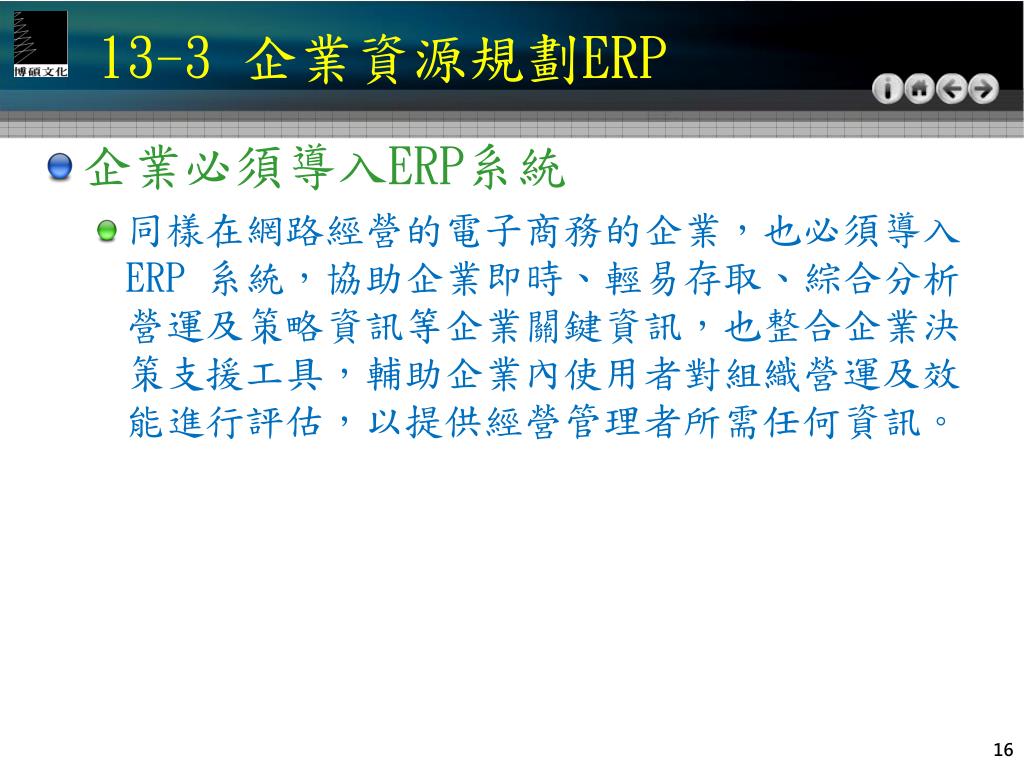 博碩文化

13-3 企業資源規劃ERP

企業必須導入ERP系統

同樣在網路經營的電子商務的企業，也必須導入ERP 系統，協助企業即時、輕易存取、綜合分析營運及策略資訊等企業關鍵資訊，也整合企業決策支援工具，輔助企業內使用者對組織營運及效能進行評估，以提供經營管理者所需任何資訊。

16